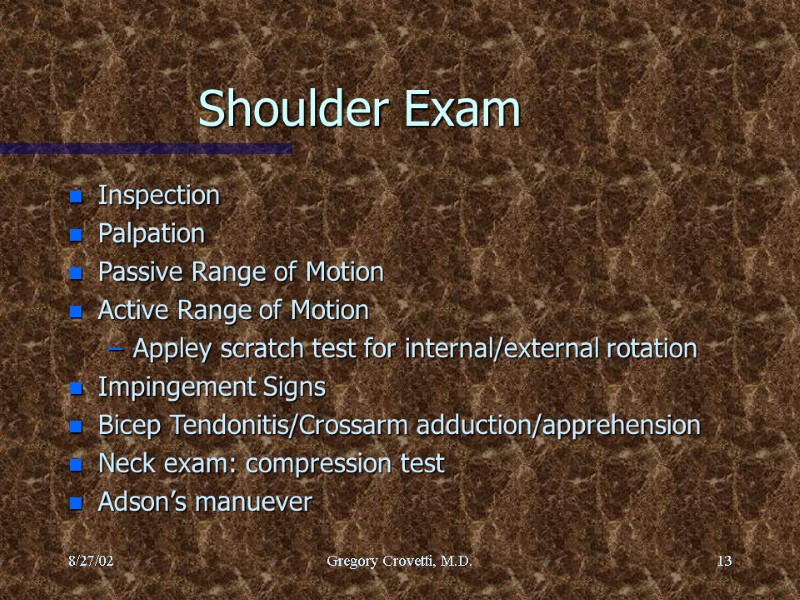 Shoulder Exam

- Inspection
- Palpation
- Passive Range of Motion
- Active Range of Motion
  – Appley scratch test for internal/external rotation
- Impingement Signs
- Bicep Tendonitis/Crossarm adduction/apprehension
- Neck exam: compression test
- Adson's manuever

8/27/02

Gregory Crovetti, M.D.

13